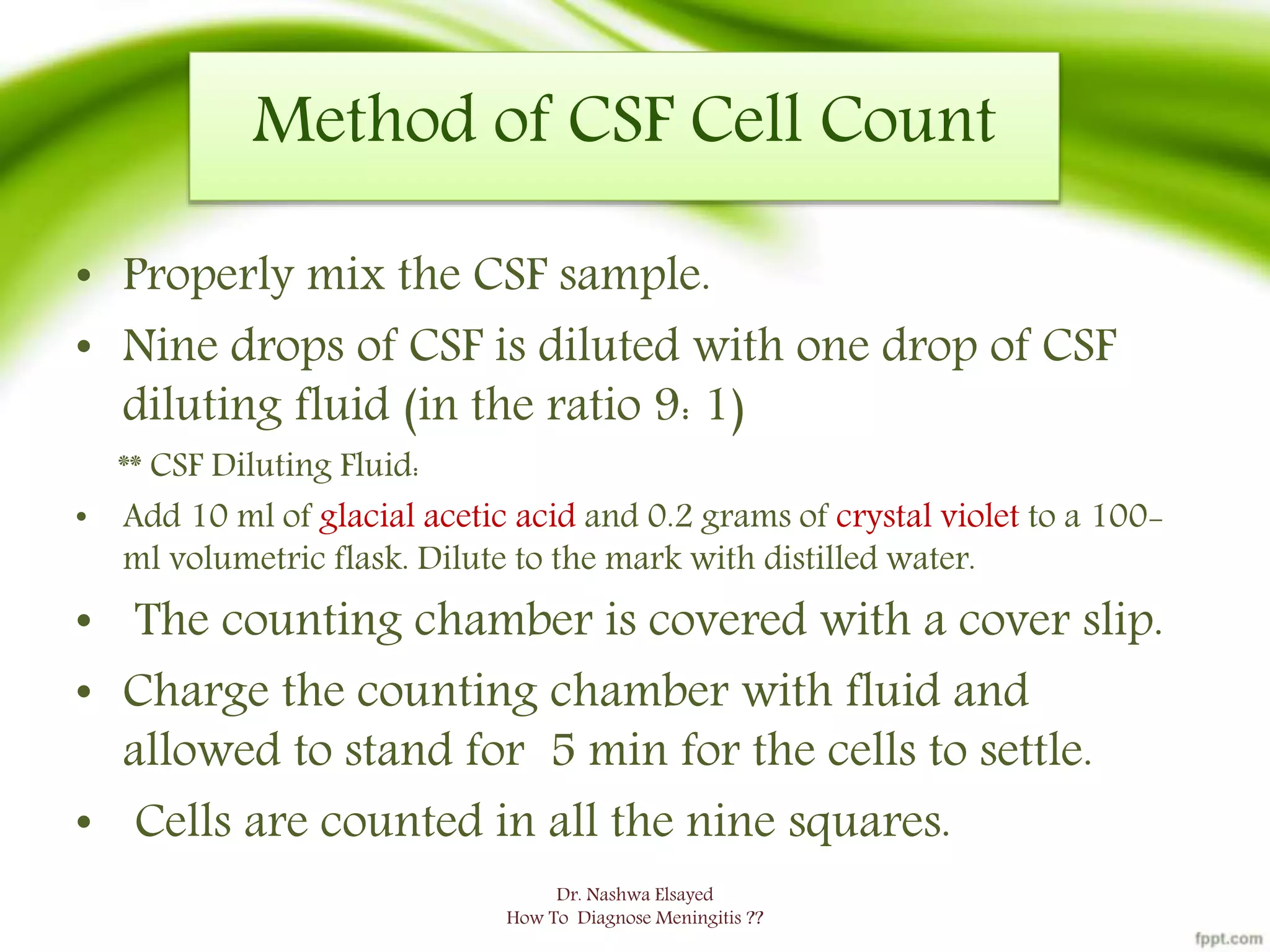 Method of CSF Cell Count

• Properly mix the CSF sample.

• Nine drops of CSF is diluted with one drop of CSF diluting fluid (in the ratio 9: 1)

** CSF Diluting Fluid:

• Add 10 ml of glacial acetic acid and 0.2 grams of crystal violet to a 100-ml volumetric flask. Dilute to the mark with distilled water.

• The counting chamber is covered with a cover slip.

• Charge the counting chamber with fluid and allowed to stand for 5 min for the cells to settle.

• Cells are counted in all the nine squares.

Dr. Nashwa Elsayed
How To Diagnose Meningitis ??

fppt.com